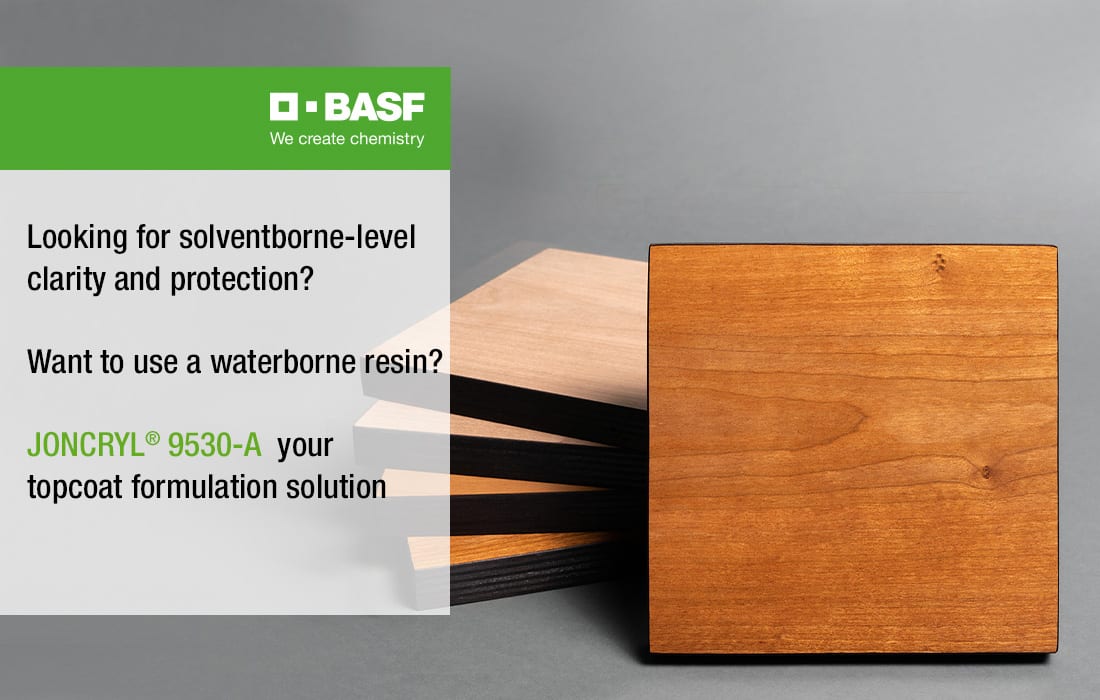 BASF
We create chemistry

Looking for solventborne-level clarity and protection?

Want to use a waterborne resin?

JONCRYL® 9530-A your topcoat formulation solution